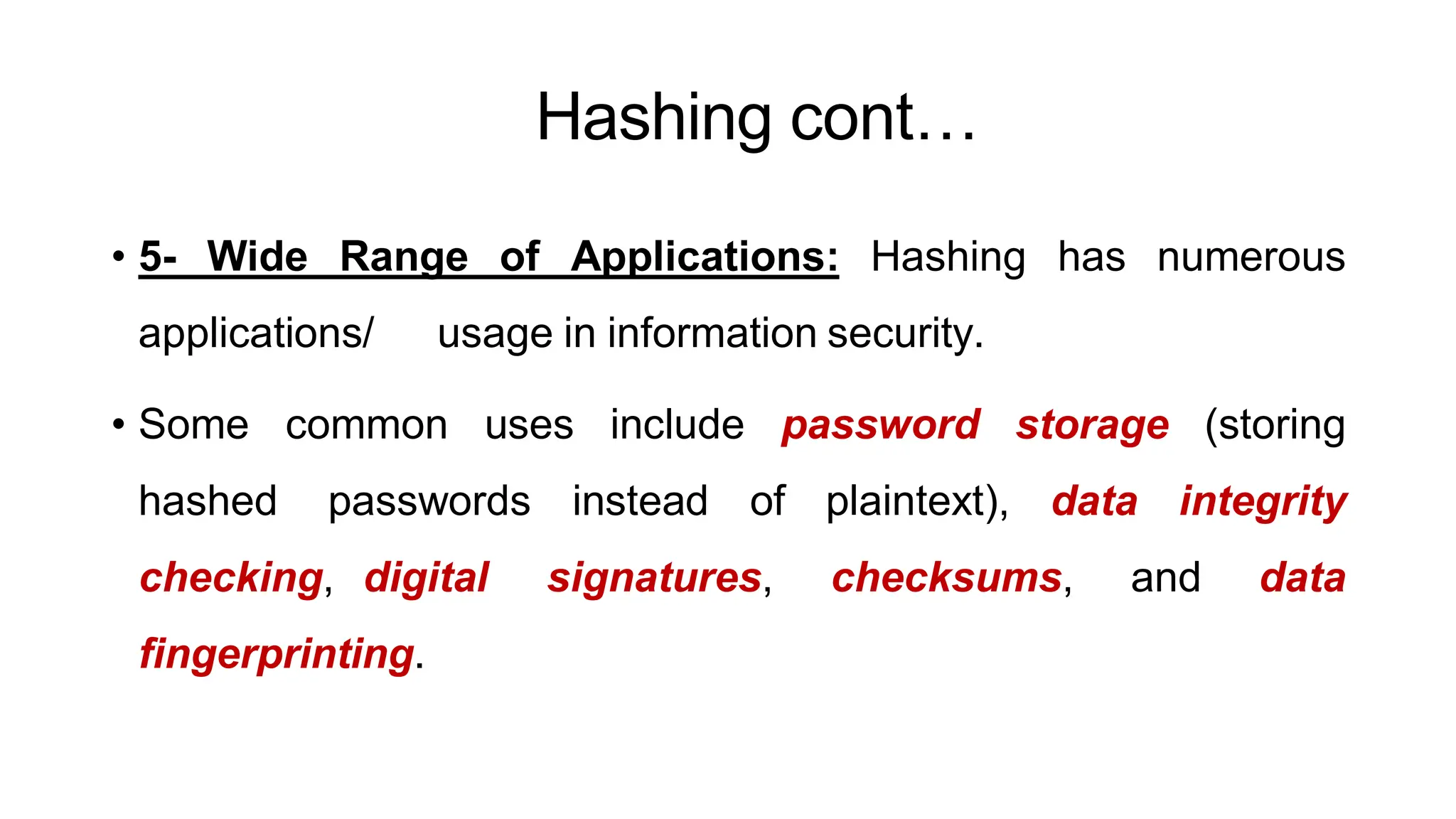 Hashing cont…

• 5- Wide Range of Applications: Hashing has numerous applications/ usage in information security.

• Some common uses include password storage (storing hashed passwords instead of plaintext), data integrity checking, digital signatures, checksums, and data fingerprinting.